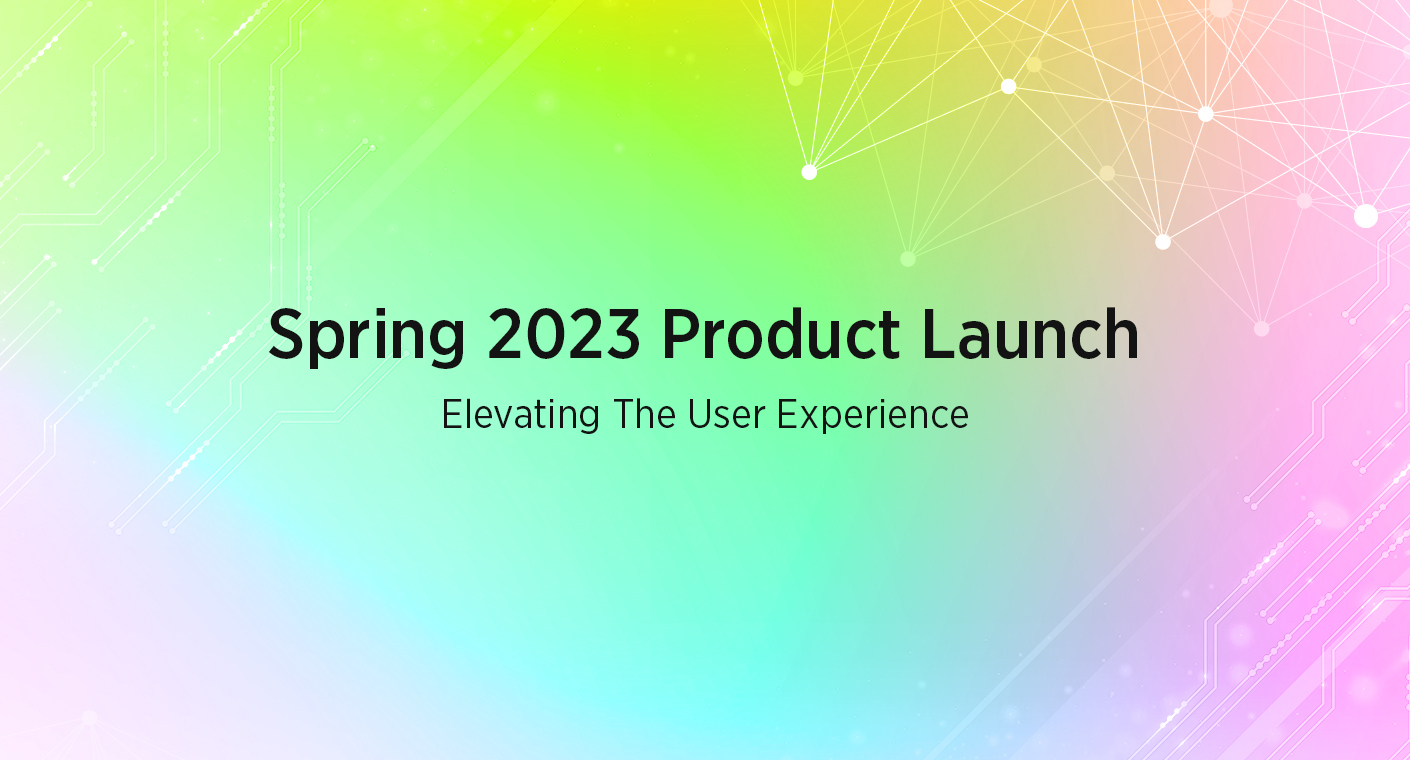 Spring 2023 Product Launch

Elevating The User Experience